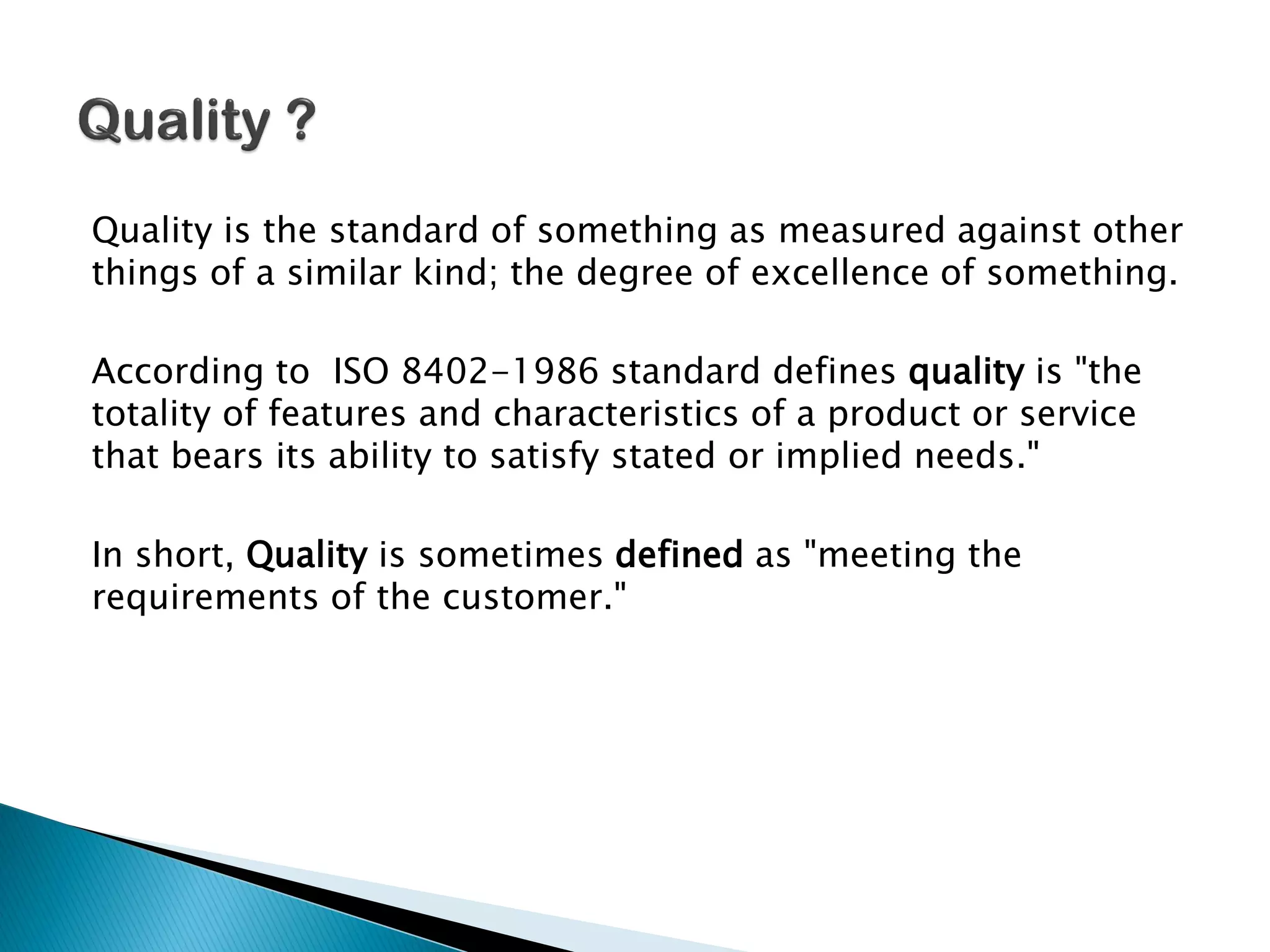 Quality ?

Quality is the standard of something as measured against other things of a similar kind; the degree of excellence of something.

According to ISO 8402-1986 standard defines quality is "the totality of features and characteristics of a product or service that bears its ability to satisfy stated or implied needs."

In short, Quality is sometimes defined as "meeting the requirements of the customer."